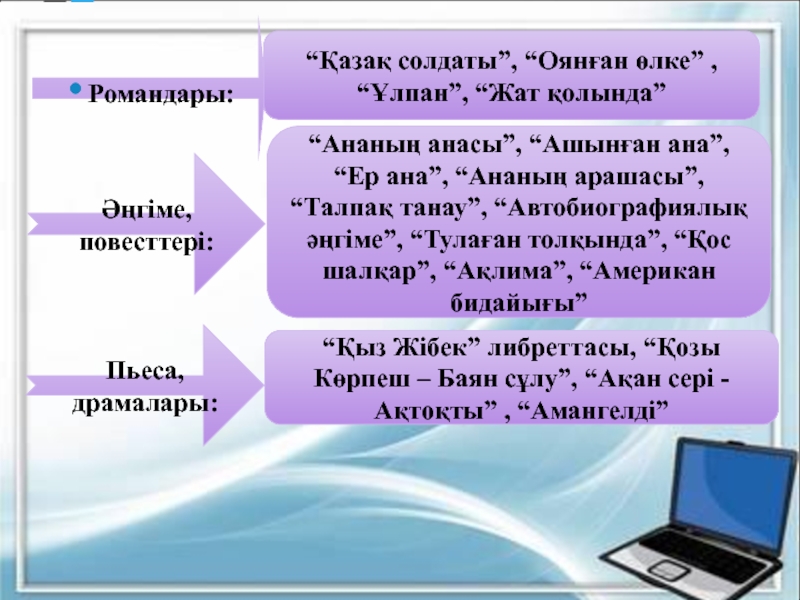 Романдары:

“Қазақ солдаты”, “Оянған өлке” , “Ұлпан”, “Жат қолында”

Әңгіме, повесттері:

“Ананың анасы”, “Ашынған ана”, “Ер ана”, “Ананың арашасы”, “Талпақ танау”, “Автобиографиялық әңгіме”, “Тулаған толқында”, “Қос шалқар”, “Ақлима”, “Американ бидайығы”

Пьеса, драмалары:

“Қыз Жібек” либреттасы, “Қозы Көрпеш – Баян сұлу”, “Ақан сері - Ақтоқты” , “Амангелді”